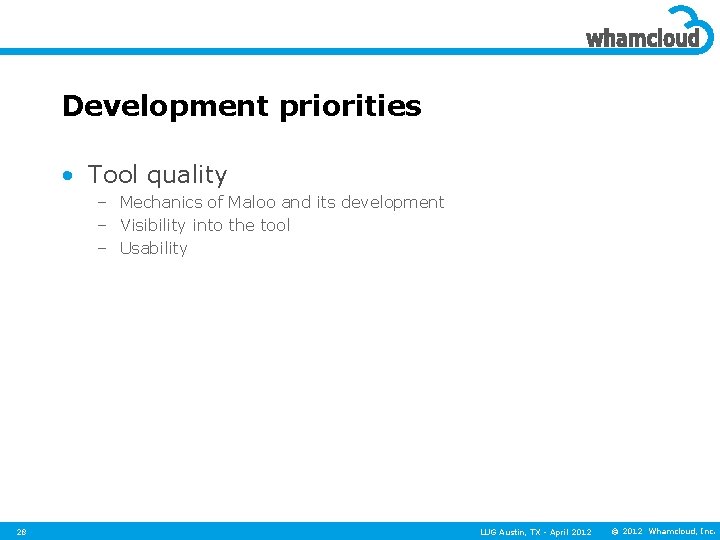 whamcloud

Development priorities

• Tool quality
– Mechanics of Maloo and its development
– Visibility into the tool
– Usability

28

LUG Austin, TX - April 2012

© 2012 Whamcloud, Inc.